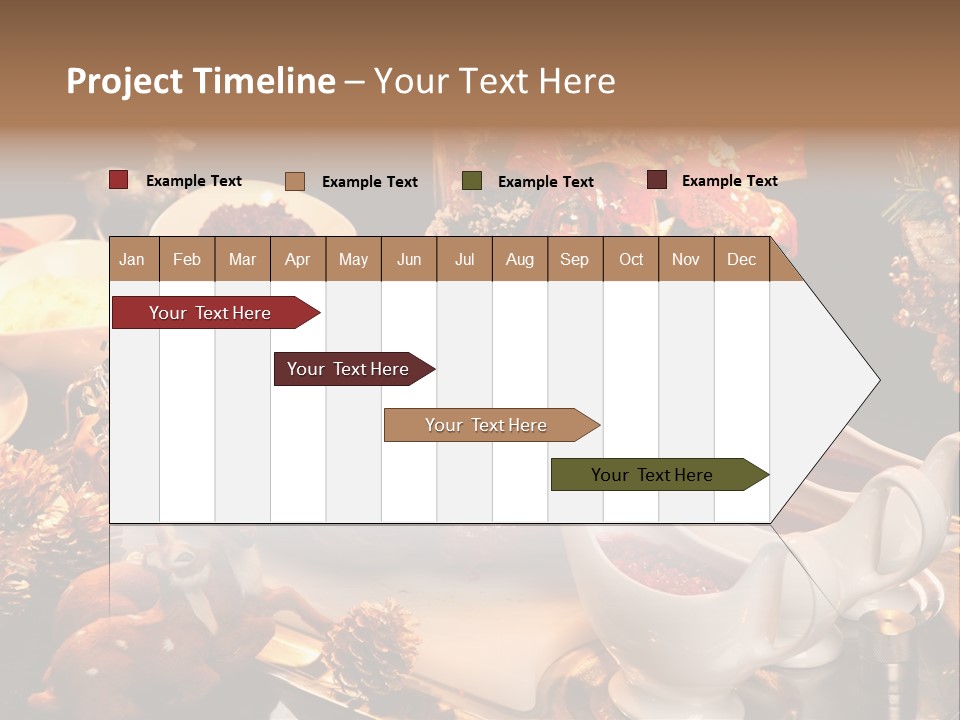 Project Timeline – Your Text Here

Example Text Example Text Example Text Example Text

| Jan | Feb | Mar | Apr | May | Jun | Jul | Aug | Sep | Oct | Nov | Dec |
|---|---|---|---|---|---|---|---|---|---|---|---|

Your Text Here

Your Text Here

Your Text Here

Your Text Here